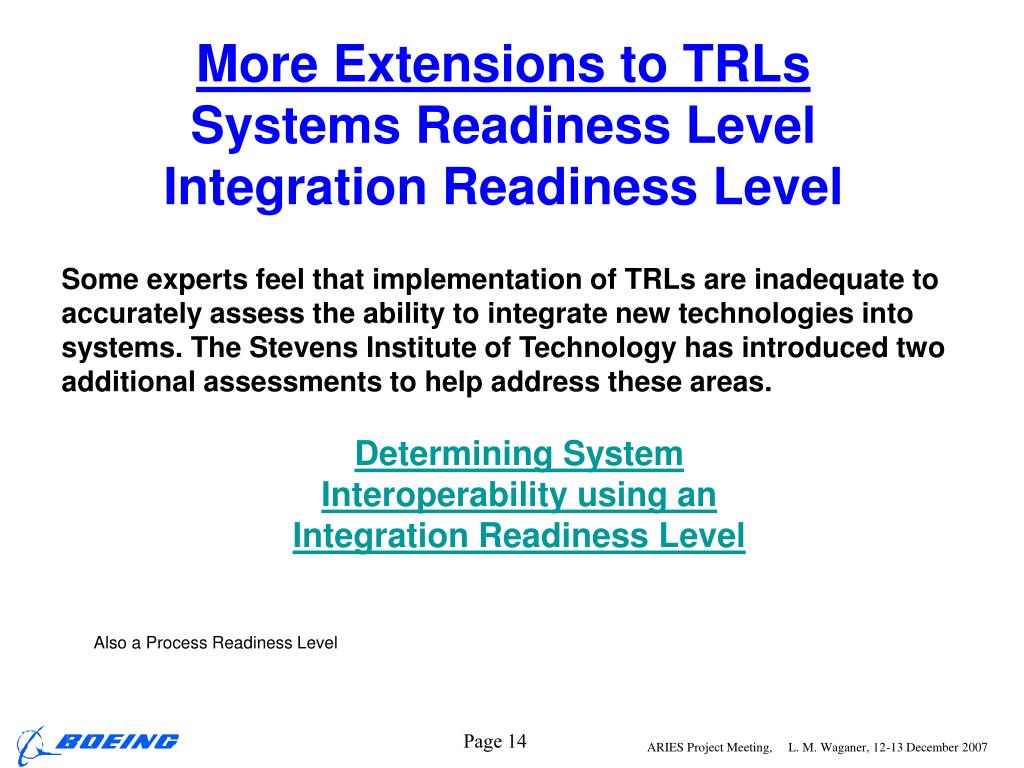 More Extensions to TRLs
Systems Readiness Level
Integration Readiness Level

Some experts feel that implementation of TRLs are inadequate to accurately assess the ability to integrate new technologies into systems. The Stevens Institute of Technology has introduced two additional assessments to help address these areas.

Determining System Interoperability using an Integration Readiness Level

Also a Process Readiness Level

BOEING

Page 14

ARIES Project Meeting, L. M. Waganer, 12-13 December 2007